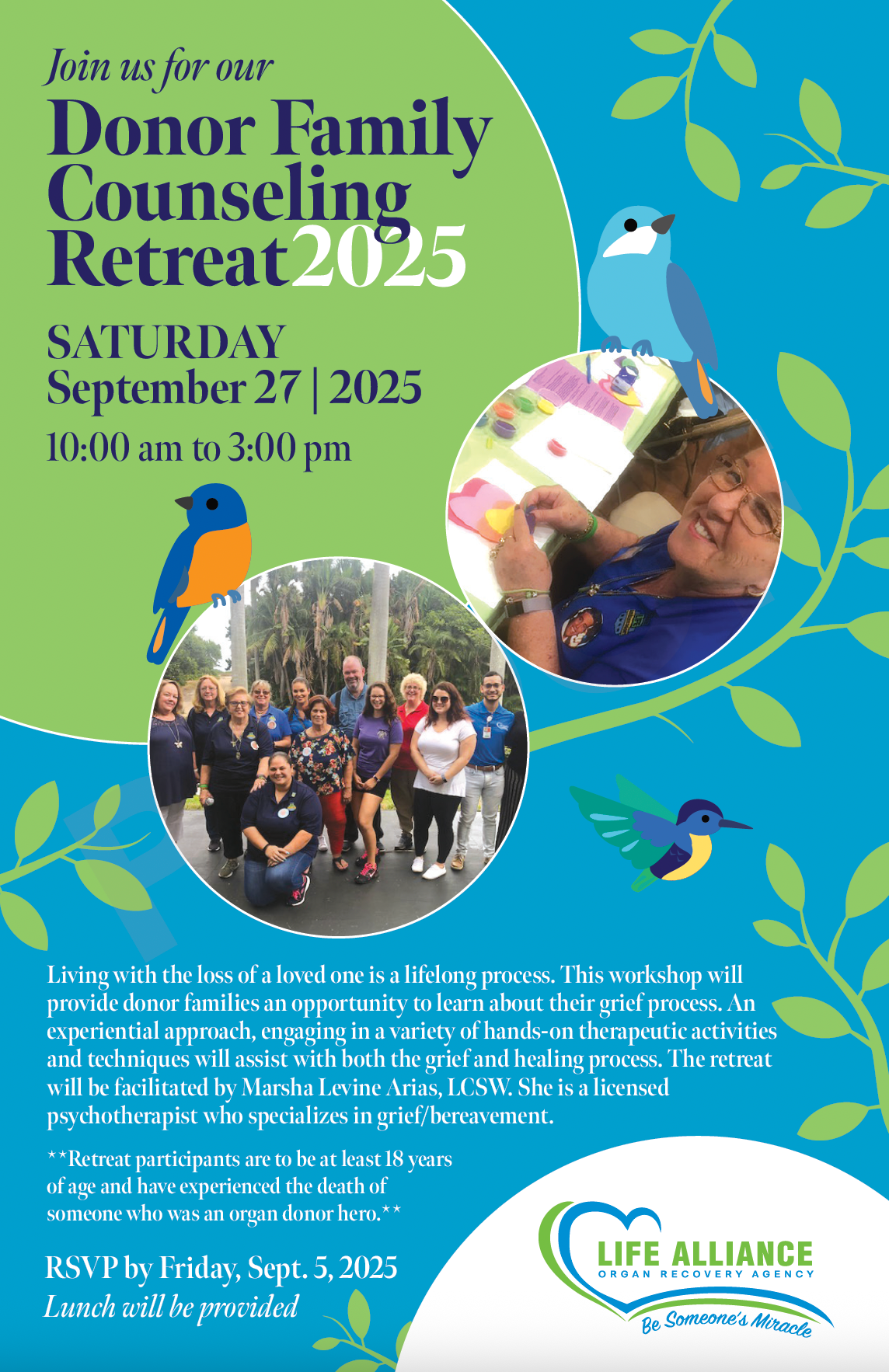 Join us for our
Donor Family Counseling Retreat 2025

SATURDAY
September 27 | 2025
10:00 am to 3:00 pm

Living with the loss of a loved one is a lifelong process. This workshop will provide donor families an opportunity to learn about their grief process. An experiential approach, engaging in a variety of hands-on therapeutic activities and techniques will assist with both the grief and healing process. The retreat will be facilitated by Marsha Levine Arias, LCSW. She is a licensed psychotherapist who specializes in grief/bereavement.

**Retreat participants are to be at least 18 years of age and have experienced the death of someone who was an organ donor hero.**

RSVP by Friday, Sept. 5, 2025
Lunch will be provided

LIFE ALLIANCE
ORGAN RECOVERY AGENCY
Be Someone's Miracle